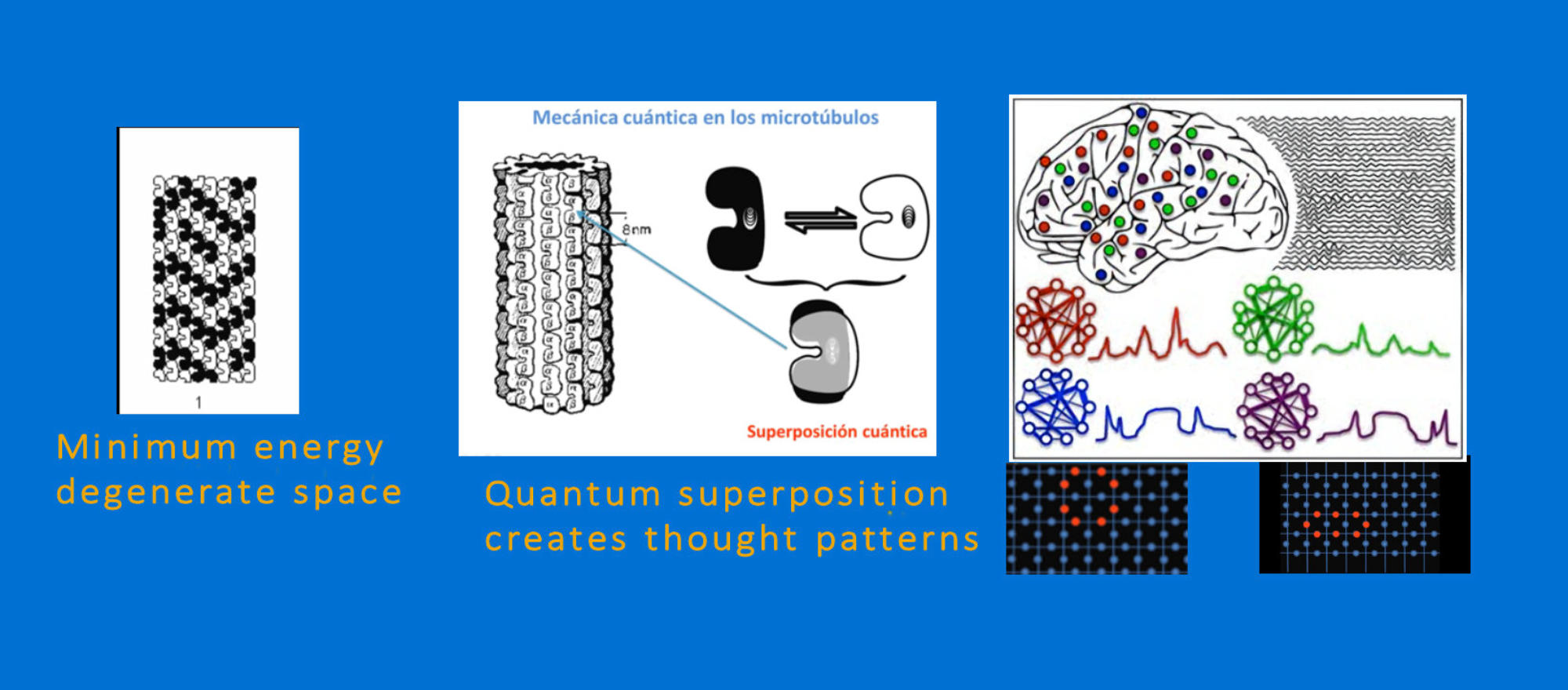 1

Minimum energy degenerate space

Mecánica cuántica en los microtúbulos

8nm

Superposición cuántica

Quantum superposition creates thought patterns